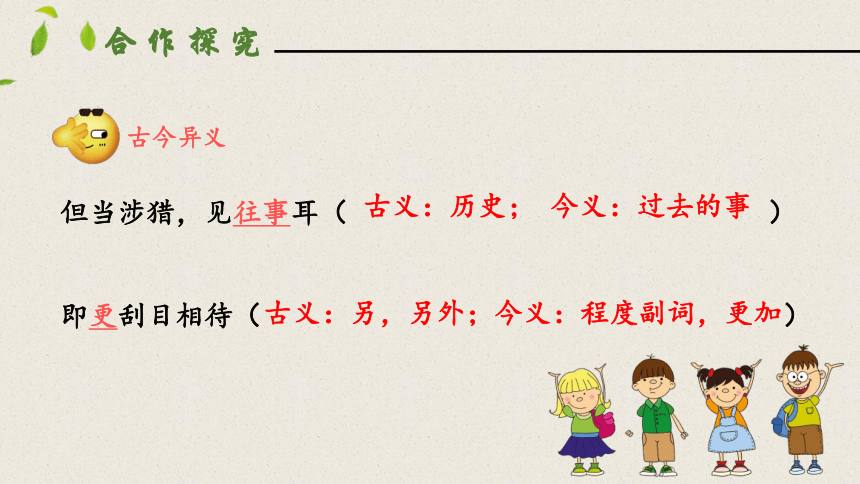 合作探究

古今异义

但当涉猎，见往事耳（ 古义：历史； 今义：过去的事 ）

即更刮目相待（古义：另，另外；今义：程度副词，更加）